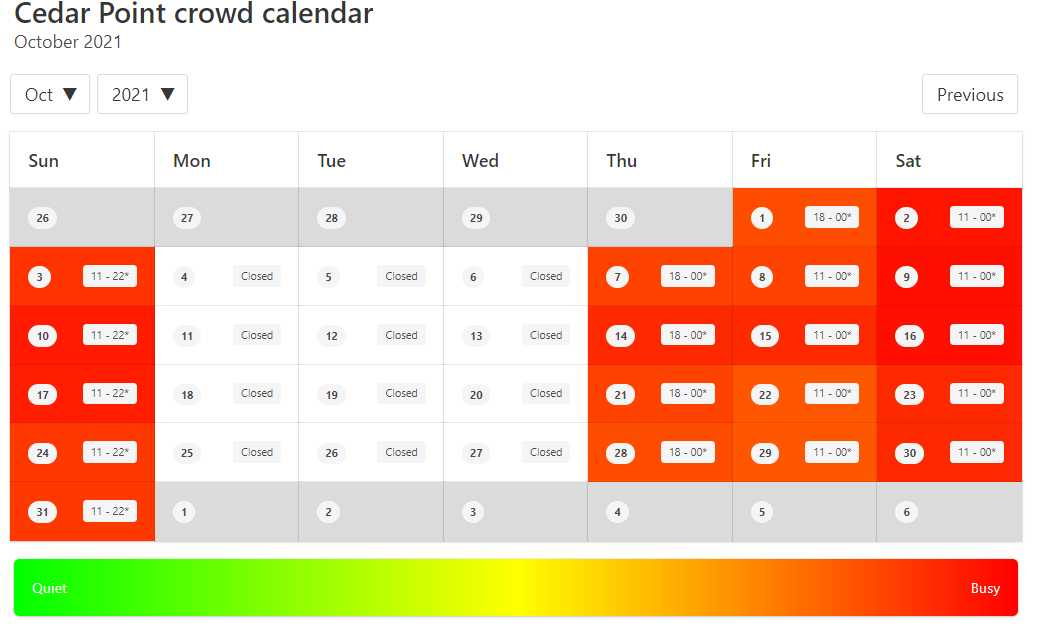 Cedar Point crowd calendar
October 2021

Oct ▼ 2021 ▼ Previous

| Sun | Mon | Tue | Wed | Thu | Fri | Sat |
|---|---|---|---|---|---|---|
| 26 | 27 | 28 | 29 | 30 | 1 18 - 00* | 2 11 - 00* |
| 3 11 - 22* | 4 Closed | 5 Closed | 6 Closed | 7 18 - 00* | 8 11 - 00* | 9 11 - 00* |
| 10 11 - 22* | 11 Closed | 12 Closed | 13 Closed | 14 18 - 00* | 15 11 - 00* | 16 11 - 00* |
| 17 11 - 22* | 18 Closed | 19 Closed | 20 Closed | 21 18 - 00* | 22 11 - 00* | 23 11 - 00* |
| 24 11 - 22* | 25 Closed | 26 Closed | 27 Closed | 28 18 - 00* | 29 11 - 00* | 30 11 - 00* |
| 31 11 - 22* | 1 | 2 | 3 | 4 | 5 | 6 |

Quiet Busy